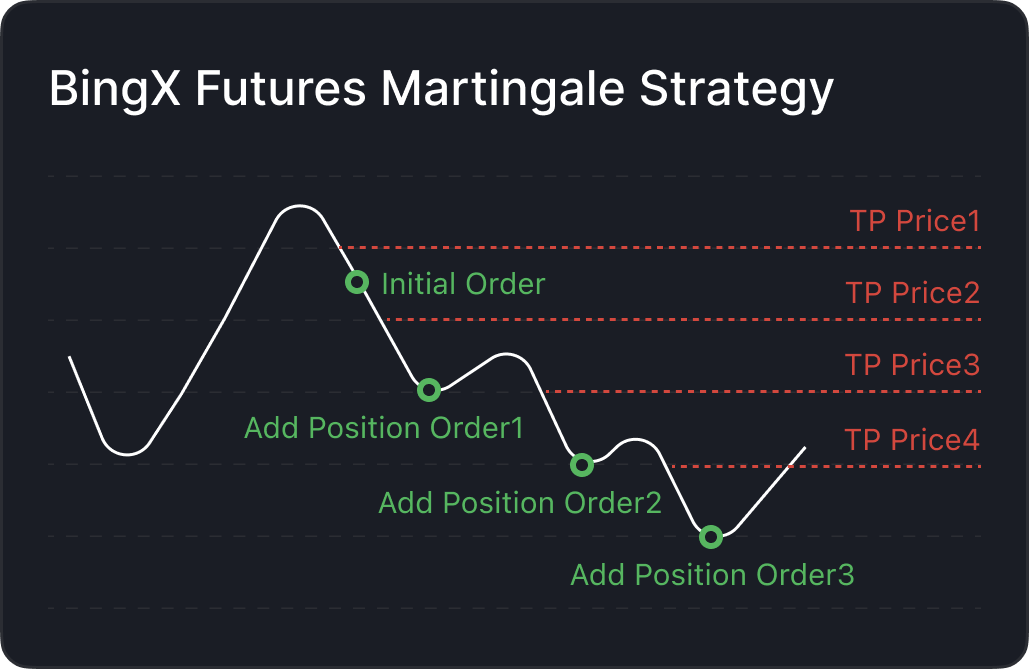 BingX Futures Martingale Strategy

TP Price1

Initial Order

TP Price2

TP Price3

Add Position Order1

TP Price4

Add Position Order2

Add Position Order3